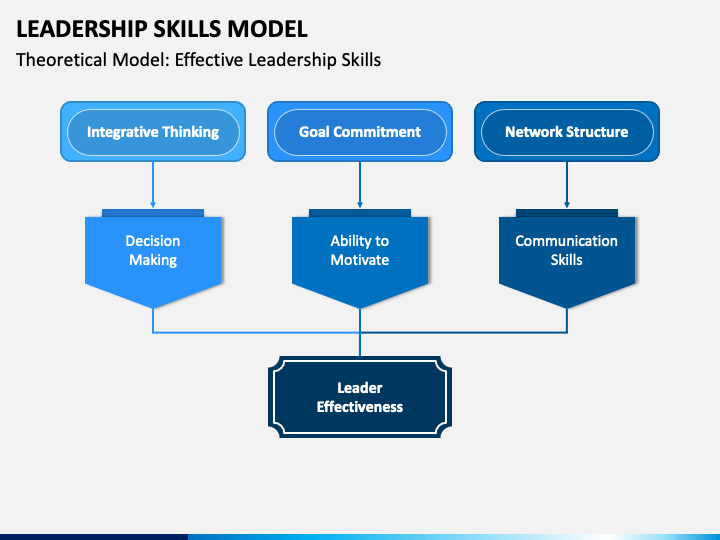 LEADERSHIP SKILLS MODEL

Theoretical Model: Effective Leadership Skills

Integrative Thinking

Goal Commitment

Network Structure

Decision Making

Ability to Motivate

Communication Skills

Leader Effectiveness